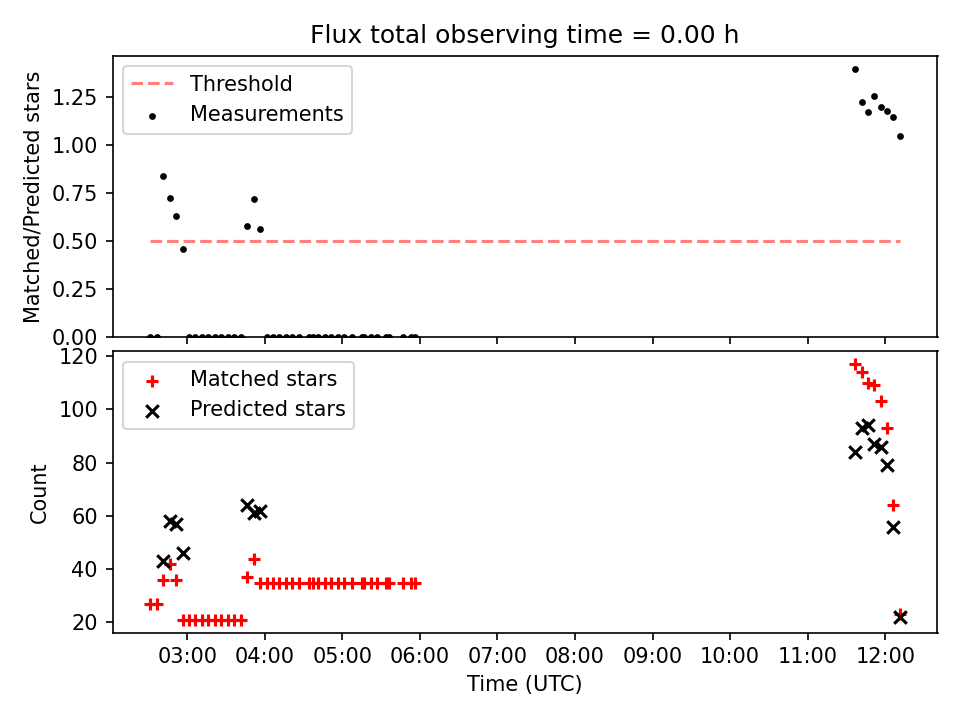 Flux total observing time = 0.00 h

Threshold
Measurements

Matched/Predicted stars

1.25
1.00
0.75
0.50
0.25
0.00

Matched stars
Predicted stars

Count

120
100
80
60
40
20

03:00 04:00 05:00 06:00 07:00 08:00 09:00 10:00 11:00 12:00

Time (UTC)